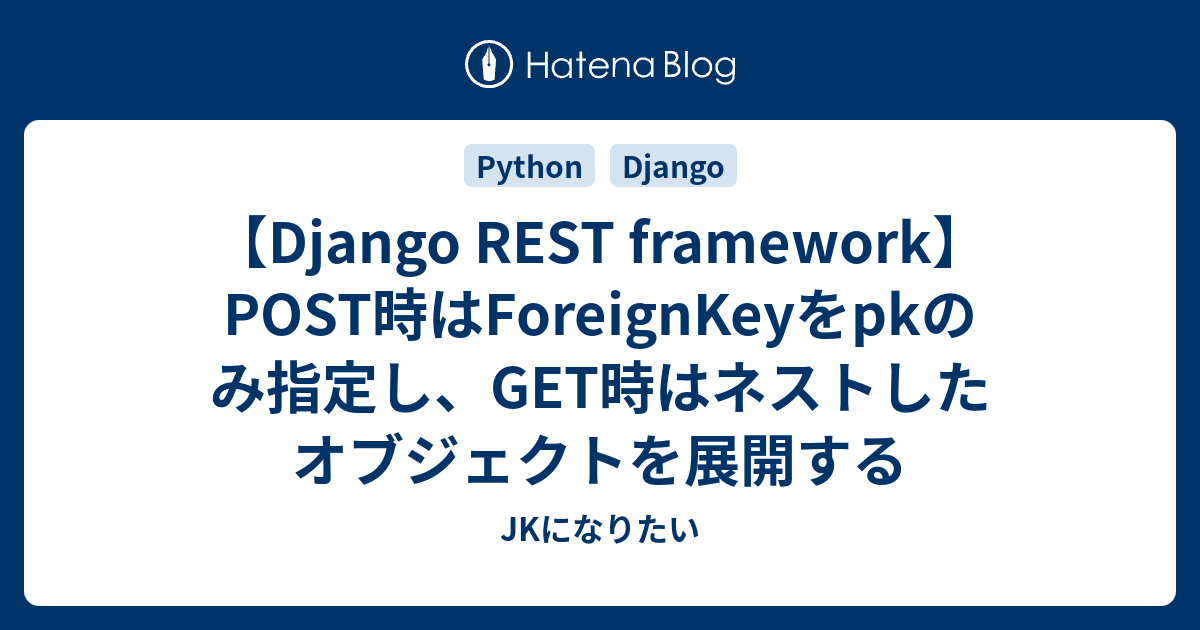 Hatena Blog

Python Django

【Django REST framework】POST時はForeignKeyをpkのみ指定し、GET時はネストしたオブジェクトを展開する

JKになりたい